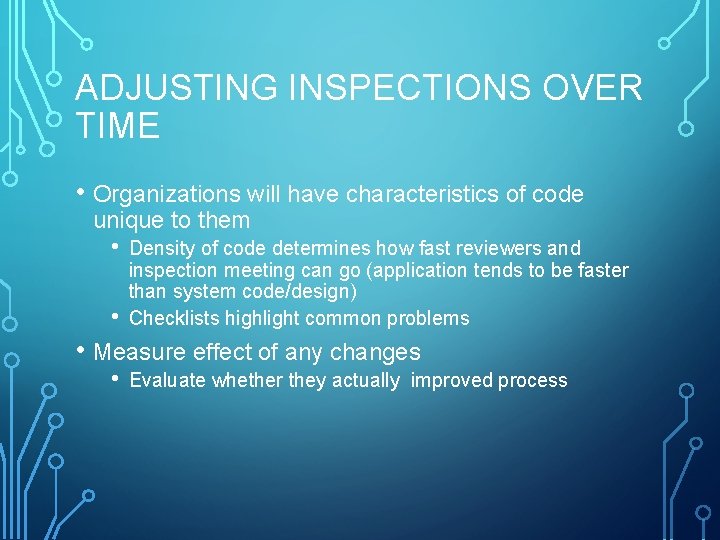 ADJUSTING INSPECTIONS OVER TIME

• Organizations will have characteristics of code unique to them
  • Density of code determines how fast reviewers and inspection meeting can go (application tends to be faster than system code/design)
  • Checklists highlight common problems
• Measure effect of any changes
  • Evaluate whether they actually improved process